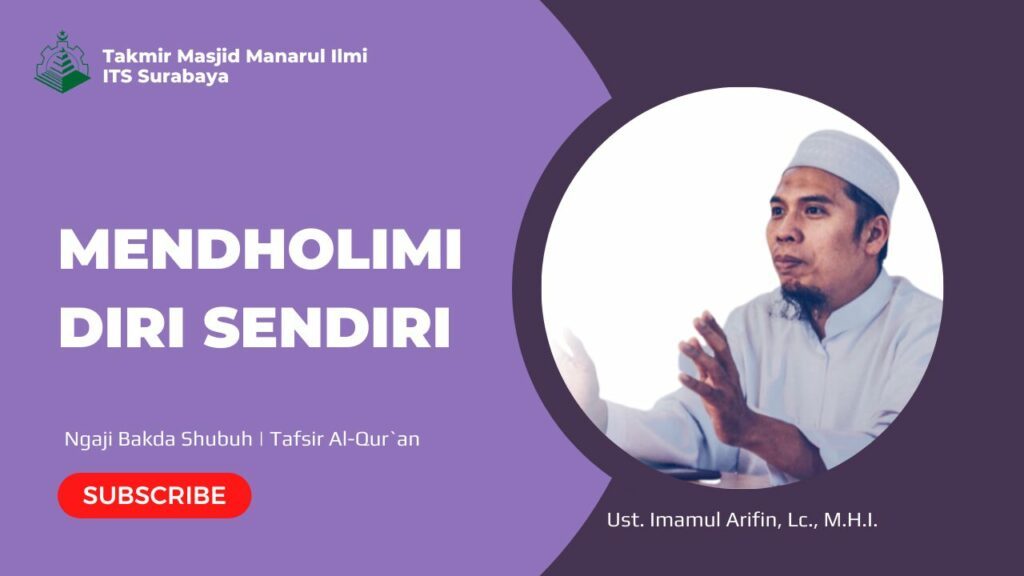 Takmir Masjid Manarul Ilmi
ITS Surabaya

MENDHOLIMI DIRI SENDIRI

Ngaji Bakda Shubuh | Tafsir Al-Qur`an

SUBSCRIBE

Ust. Imamul Arifin, Lc., M.H.I.